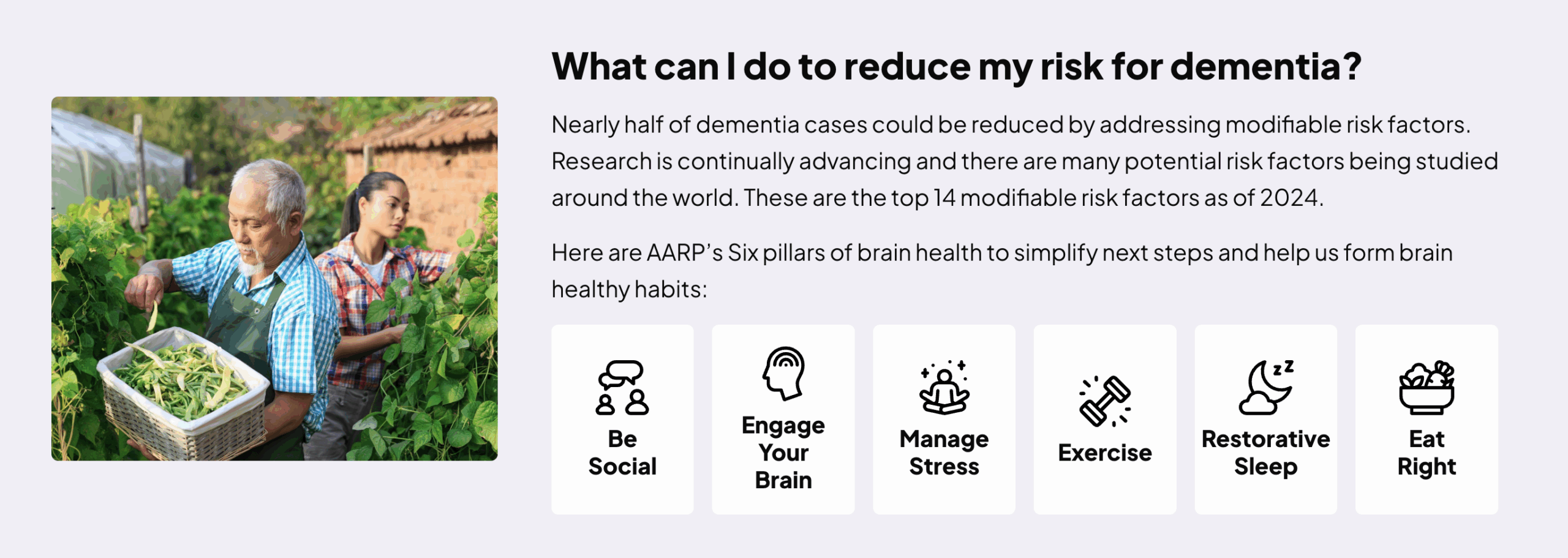 What can I do to reduce my risk for dementia?

Nearly half of dementia cases could be reduced by addressing modifiable risk factors. Research is continually advancing and there are many potential risk factors being studied around the world. These are the top 14 modifiable risk factors as of 2024.

Here are AARP's Six pillars of brain health to simplify next steps and help us form brain healthy habits:

Be Social

Engage Your Brain

Manage Stress

Exercise

Restorative Sleep

Eat Right